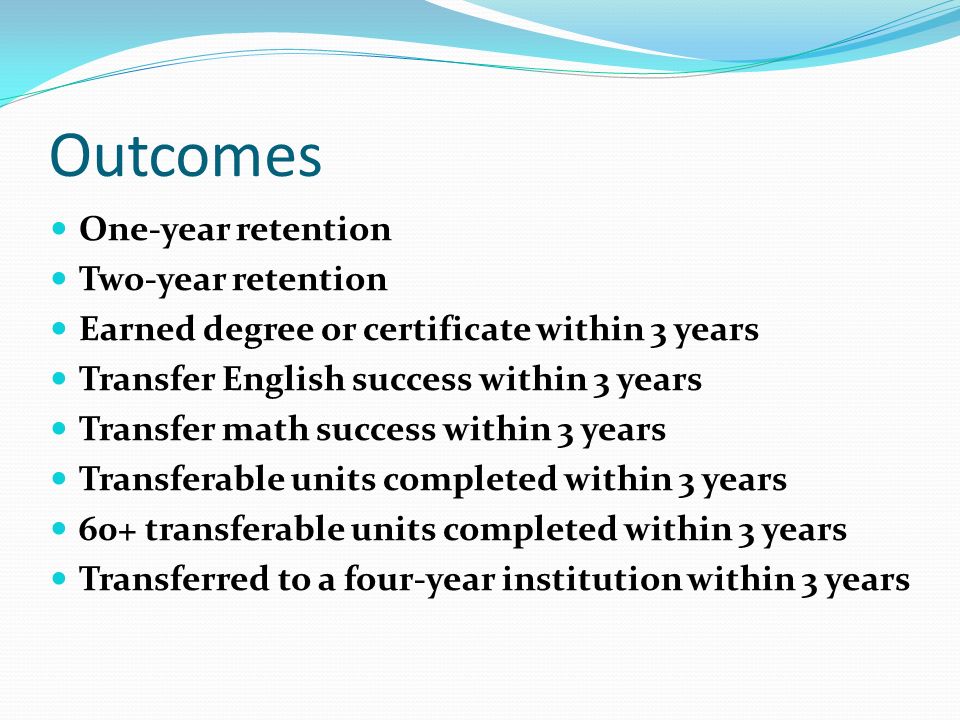 Outcomes

- One-year retention
- Two-year retention
- Earned degree or certificate within 3 years
- Transfer English success within 3 years
- Transfer math success within 3 years
- Transferable units completed within 3 years
- 60+ transferable units completed within 3 years
- Transferred to a four-year institution within 3 years